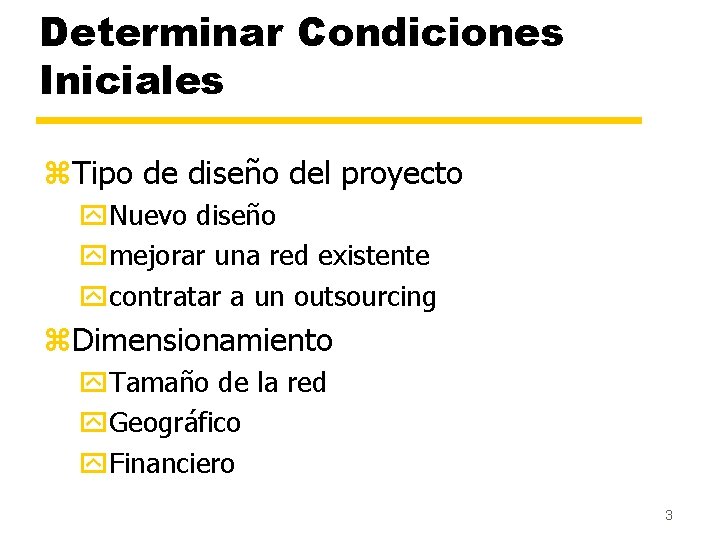 Determinar Condiciones Iniciales

Tipo de diseño del proyecto
Nuevo diseño
mejorar una red existente
contratar a un outsourcing
Dimensionamiento
Tamaño de la red
Geográfico
Financiero

3